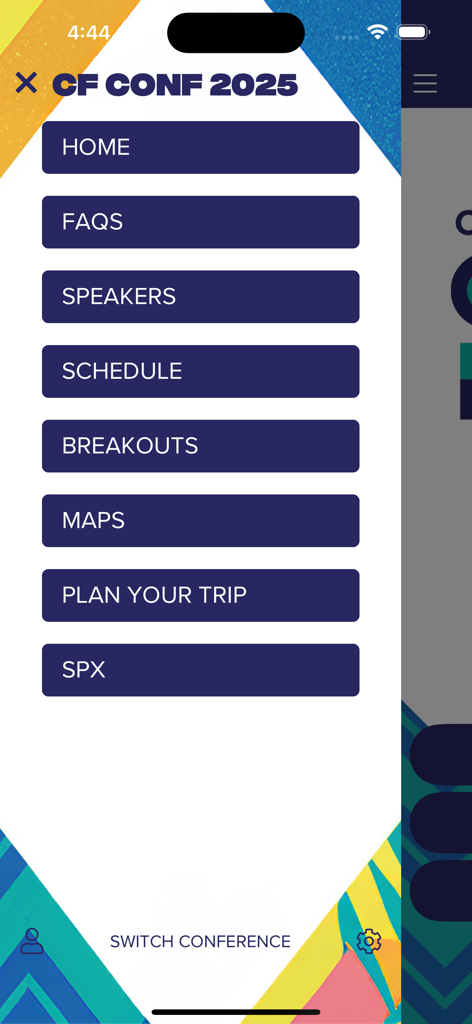 4:44

CF CONF 2025

HOME

FAQS

SPEAKERS

SCHEDULE

BREAKOUTS

MAPS

PLAN YOUR TRIP

SPX

SWITCH CONFERENCE